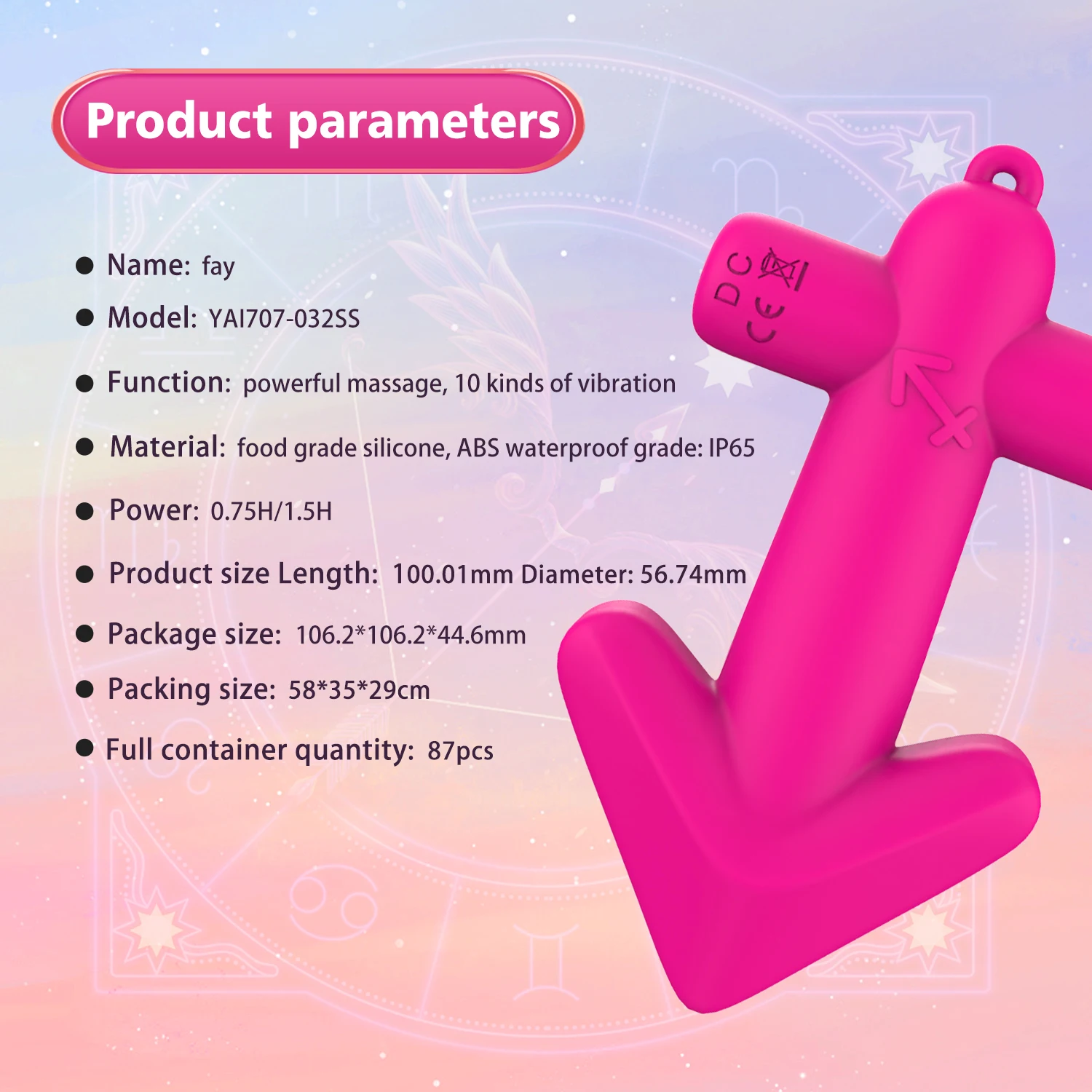 Product parameters

● Name: fay

● Model: YAI707-032SS

● Function: powerful massage, 10 kinds of vibration

● Material: food grade silicone, ABS waterproof grade: IP65

● Power: 0.75H/1.5H

● Product size Length: 100.01mm Diameter: 56.74mm

● Package size: 106.2*106.2*44.6mm

● Packing size: 58*35*29cm

● Full container quantity: 87pcs

DC
CE